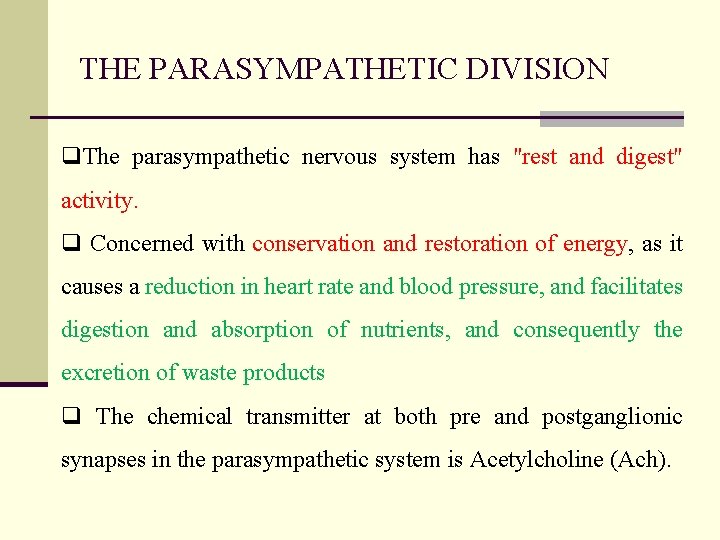 THE PARASYMPATHETIC DIVISION

❑The parasympathetic nervous system has "rest and digest" activity.

❑ Concerned with conservation and restoration of energy, as it causes a reduction in heart rate and blood pressure, and facilitates digestion and absorption of nutrients, and consequently the excretion of waste products

❑ The chemical transmitter at both pre and postganglionic synapses in the parasympathetic system is Acetylcholine (Ach).